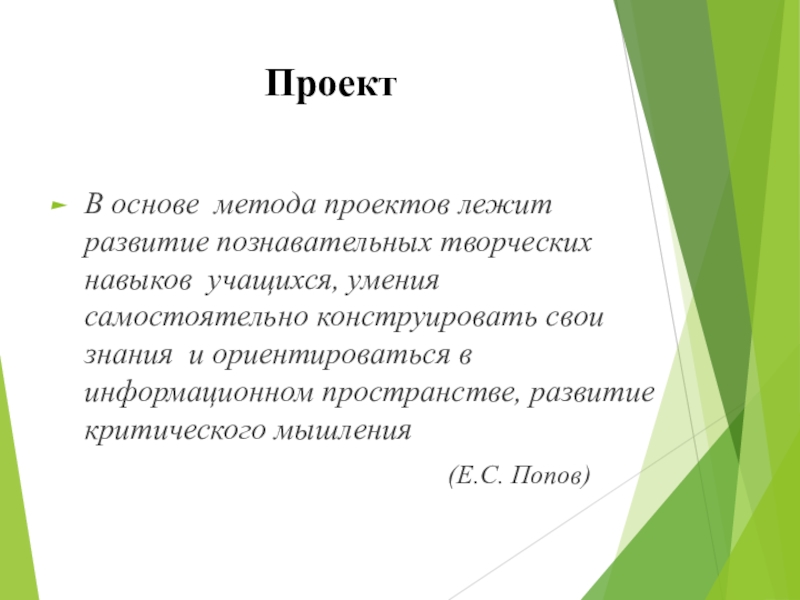 Проект

В основе метода проектов лежит развитие познавательных творческих навыков учащихся, умения самостоятельно конструировать свои знания и ориентироваться в информационном пространстве, развитие критического мышления

(Е.С. Попов)